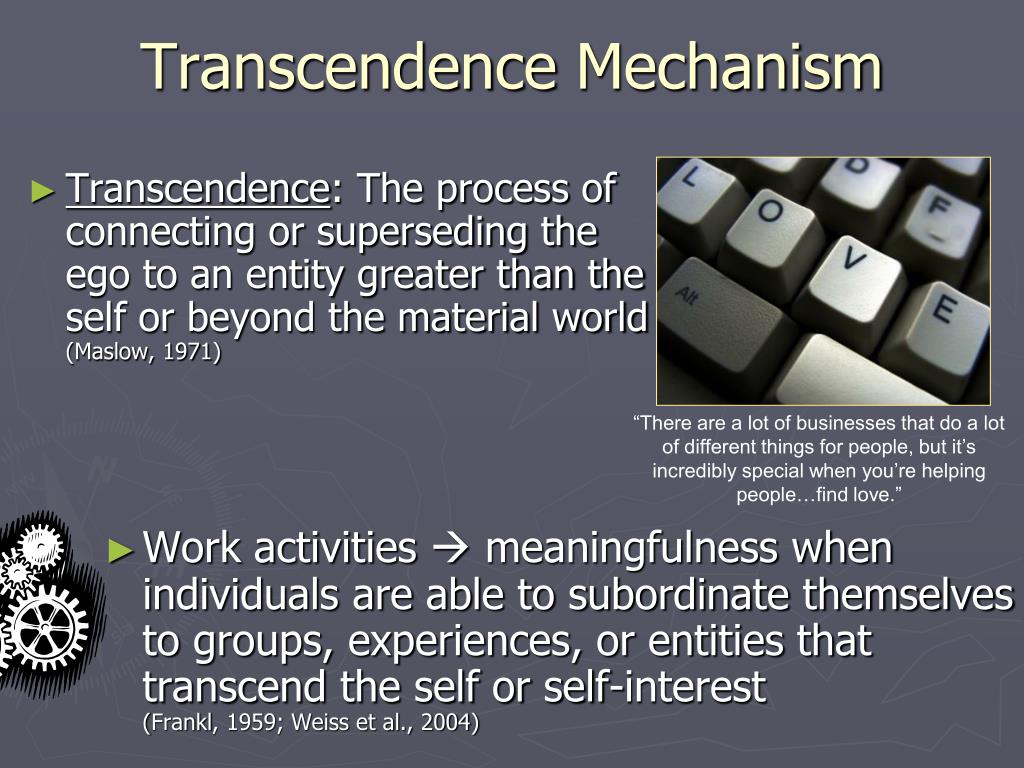 Transcendence Mechanism

► Transcendence: The process of connecting or superseding the ego to an entity greater than the self or beyond the material world (Maslow, 1971)

L O V E D F Alt

“There are a lot of businesses that do a lot of different things for people, but it’s incredibly special when you’re helping people…find love.”

► Work activities → meaningfulness when individuals are able to subordinate themselves to groups, experiences, or entities that transcend the self or self-interest (Frankl, 1959; Weiss et al., 2004)